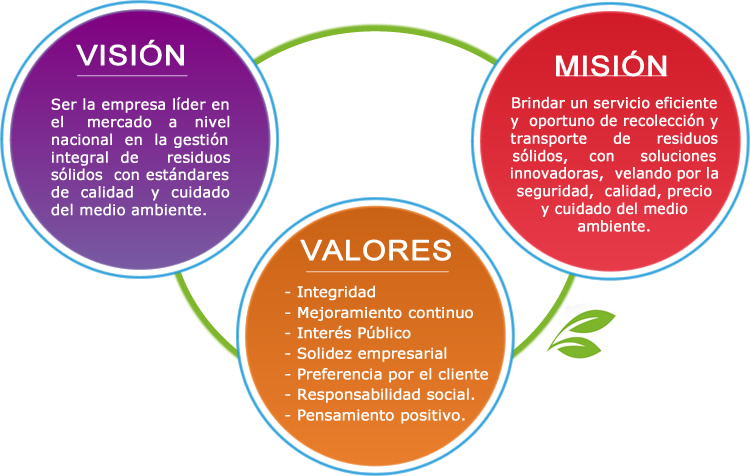 VISIÓN

Ser la empresa líder en el mercado a nivel nacional en la gestión integral de residuos sólidos con estándares de calidad y cuidado del medio ambiente.

MISIÓN

Brindar un servicio eficiente y oportuno de recolección y transporte de residuos sólidos, con soluciones innovadoras, velando por la seguridad, calidad, precio y cuidado del medio ambiente.

VALORES

- Integridad
- Mejoramiento continuo
- Interés Público
- Solidez empresarial
- Preferencia por el cliente
- Responsabilidad social.
- Pensamiento positivo.